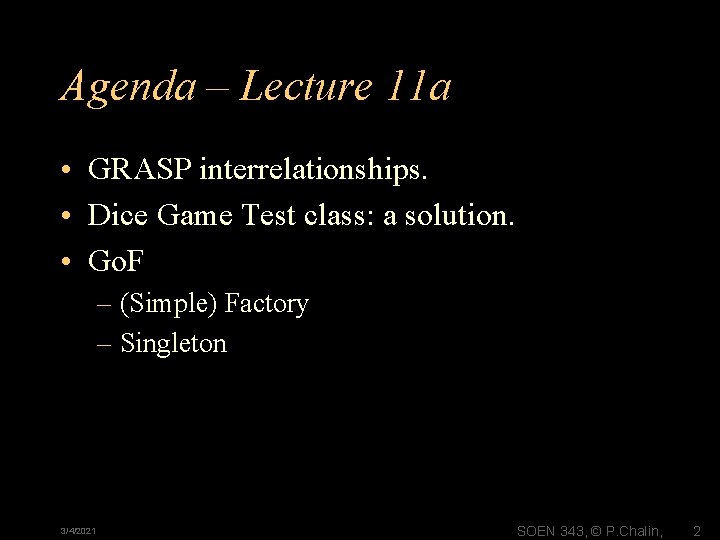 Agenda – Lecture 11a

• GRASP interrelationships.
• Dice Game Test class: a solution.
• GoF
– (Simple) Factory
– Singleton

3/4/2021

SOEN 343, © P.Chalin,

2